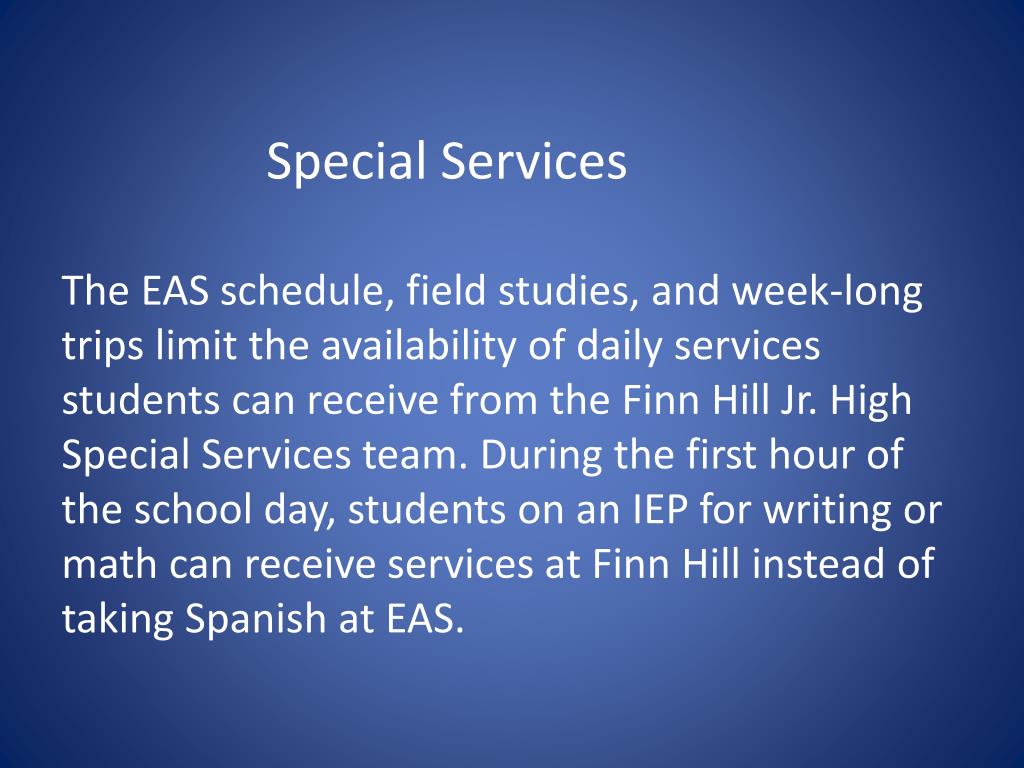 Special Services

The EAS schedule, field studies, and week-long trips limit the availability of daily services students can receive from the Finn Hill Jr. High Special Services team. During the first hour of the school day, students on an IEP for writing or math can receive services at Finn Hill instead of taking Spanish at EAS.